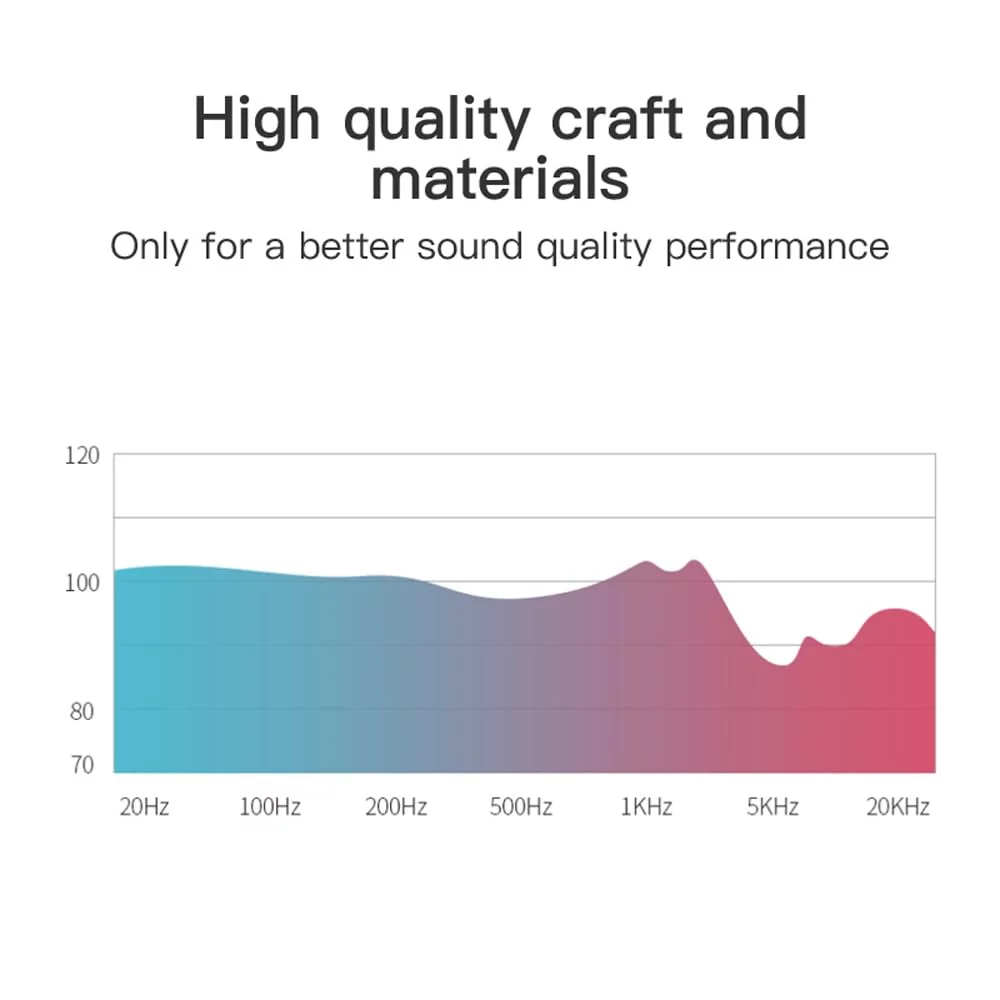 High quality craft and materials

Only for a better sound quality performance

120
100
80
70

20Hz 100Hz 200Hz 500Hz 1KHz 5KHz 20KHz